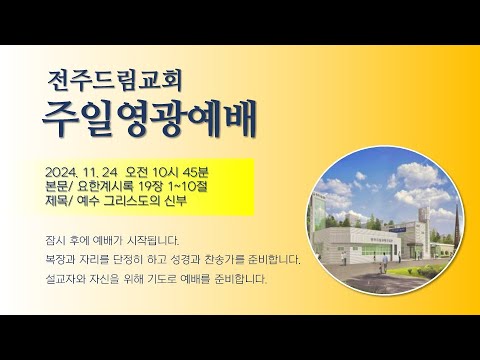 전주드림교회
주일영광예배

2024. 11. 24 오전 10시 45분
본문/ 요한계시록 19장 1~10절
제목/ 예수 그리스도의 신부

잠시 후에 예배가 시작됩니다.
복장과 자리를 단정히 하고 성경과 찬송가를 준비합니다.
설교자와 자신을 위해 기도로 예배를 준비합니다.